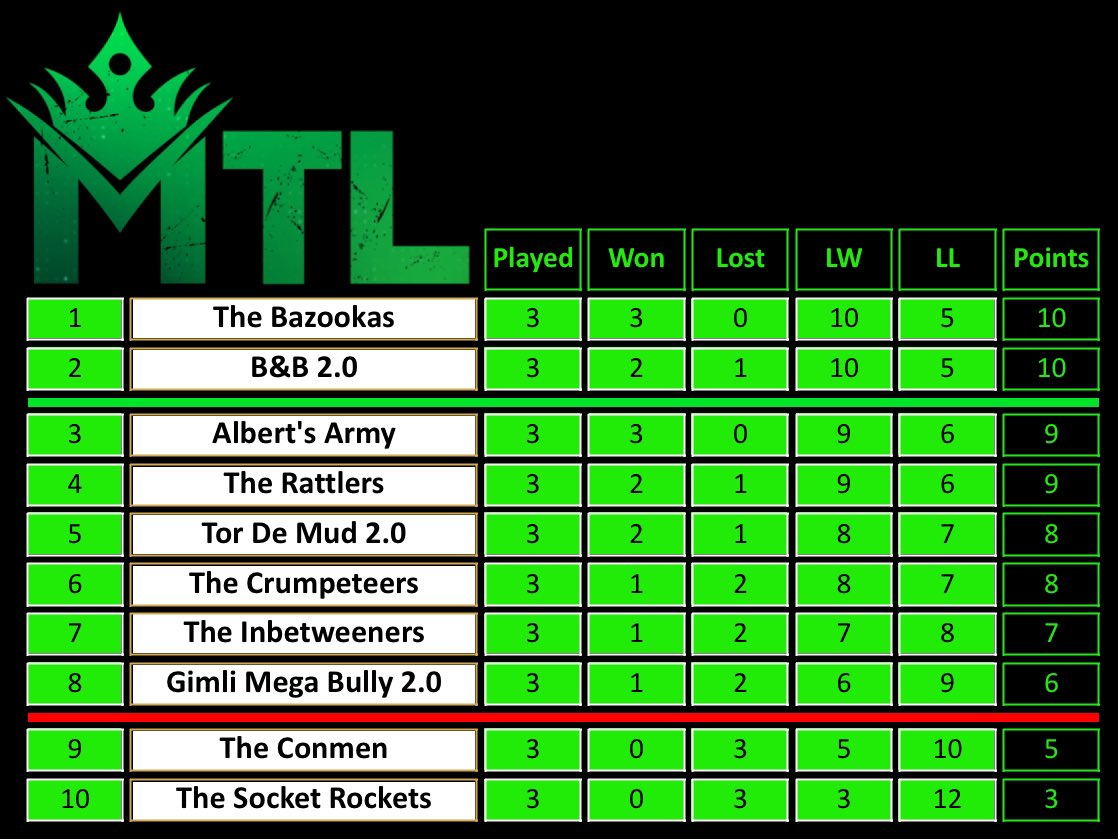 MTL

|  |  | Played | Won | Lost | LW | LL | Points |
|---|---|---|---|---|---|---|---|
| 1 | The Bazookas | 3 | 3 | 0 | 10 | 5 | 10 |
| 2 | B&B 2.0 | 3 | 2 | 1 | 10 | 5 | 10 |
| 3 | Albert's Army | 3 | 3 | 0 | 9 | 6 | 9 |
| 4 | The Rattlers | 3 | 2 | 1 | 9 | 6 | 9 |
| 5 | Tor De Mud 2.0 | 3 | 2 | 1 | 8 | 7 | 8 |
| 6 | The Crumpeteers | 3 | 1 | 2 | 8 | 7 | 8 |
| 7 | The Inbetweeners | 3 | 1 | 2 | 7 | 8 | 7 |
| 8 | Gimli Mega Bully 2.0 | 3 | 1 | 2 | 6 | 9 | 6 |
| 9 | The Conmen | 3 | 0 | 3 | 5 | 10 | 5 |
| 10 | The Socket Rockets | 3 | 0 | 3 | 3 | 12 | 3 |